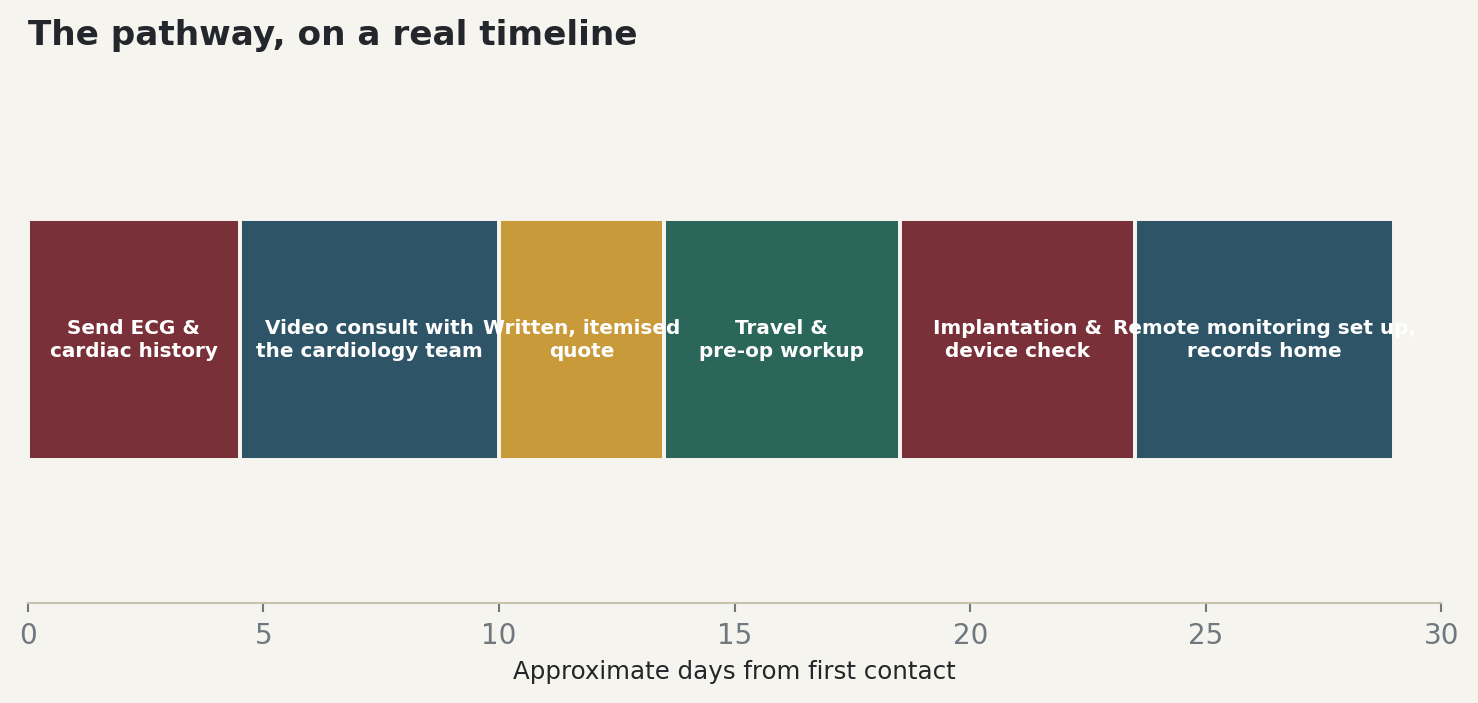 The pathway, on a real timeline

Send ECG & cardiac history

Video consult with the cardiology team

Written, itemised quote

Travel & pre-op workup

Implantation & device check

Remote monitoring set up, records home

0
5
10
15
20
25
30

Approximate days from first contact